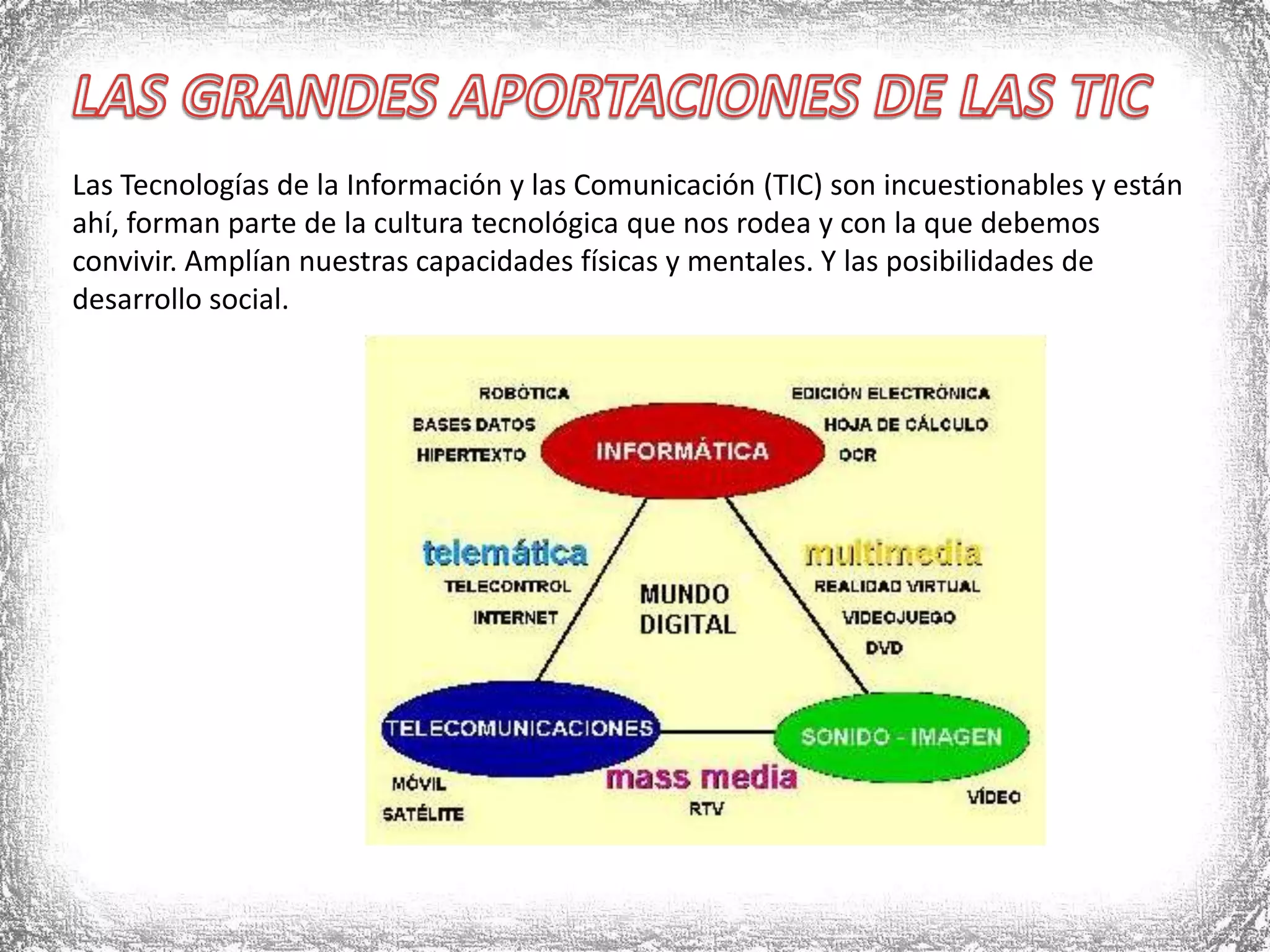 LAS GRANDES APORTACIONES DE LAS TIC

Las Tecnologías de la Información y las Comunicación (TIC) son incuestionables y están ahí, forman parte de la cultura tecnológica que nos rodea y con la que debemos convivir. Amplían nuestras capacidades físicas y mentales. Y las posibilidades de desarrollo social.

ROBÓTICA
BASES DATOS
HIPERTEXTO
INFORMÁTICA
EDICIÓN ELECTRÓNICA
HOJA DE CÁLCULO
OCR

telemática
TELECONTROL
INTERNET
MUNDO DIGITAL
multimedia
REALIDAD VIRTUAL
VIDEOJUEGO
DVD

TELECOMUNICACIONES
SONIDO - IMAGEN
MÓVIL
SATÉLITE
mass media
RTV
VÍDEO